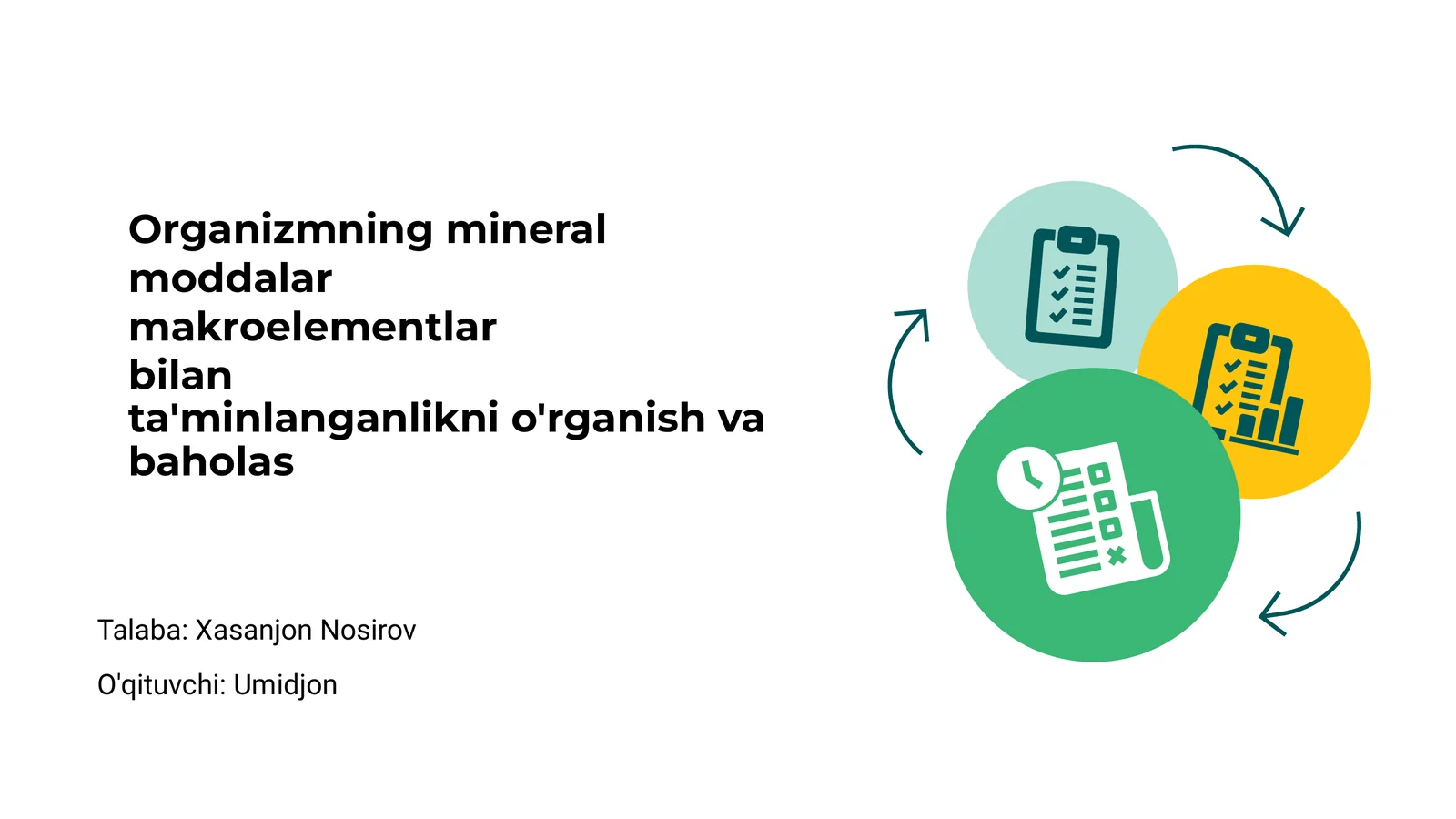 Organizmning mineral moddalar makroelementlar bilan ta'minlanganlikni o'rganish va baholas

Talaba: Xasanjon Nosirov

O'qituvchi: Umidjon